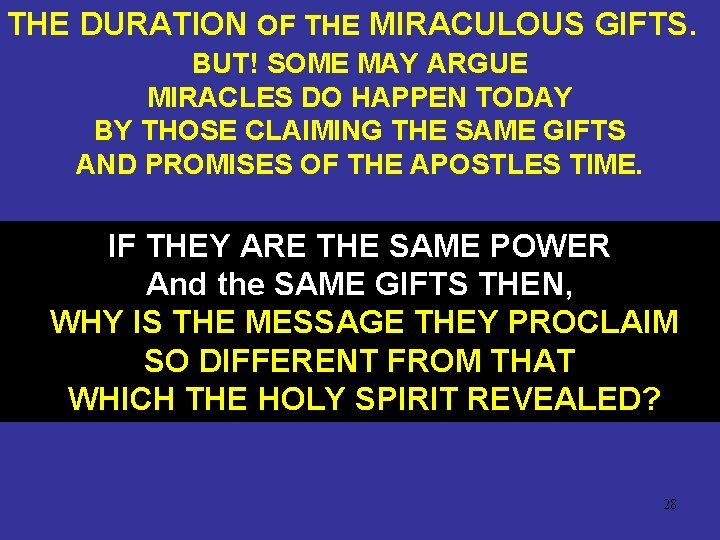 THE DURATION OF THE MIRACULOUS GIFTS.

BUT! SOME MAY ARGUE MIRACLES DO HAPPEN TODAY BY THOSE CLAIMING THE SAME GIFTS AND PROMISES OF THE APOSTLES TIME.

IF THEY ARE THE SAME POWER And the SAME GIFTS THEN,

WHY IS THE MESSAGE THEY PROCLAIM SO DIFFERENT FROM THAT WHICH THE HOLY SPIRIT REVEALED?

28